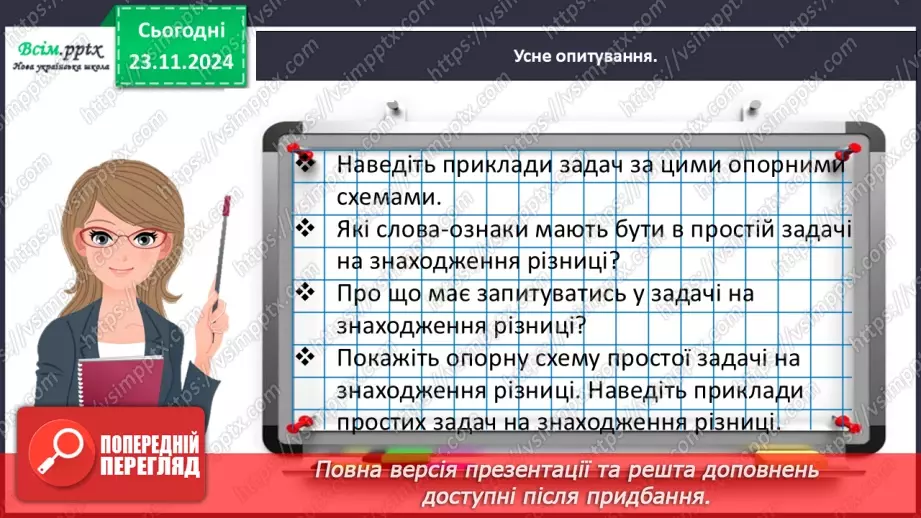 Всім.pptx
Нова українська школа

Сьогодні
23.11.2024

Усне опитування.

❖ Наведіть приклади задач за цими опорними схемами.
❖ Які слова-ознаки мають бути в простій задачі на знаходження різниці?
❖ Про що має запитуватись у задачі на знаходження різниці?
❖ Покажіть опорну схему простої задачі на знаходження різниці. Наведіть приклади простих задач на знаходження різниці.

ПОПЕРЕДНІЙ ПЕРЕГЛЯД

Повна версія презентації та решта доповнень доступні після придбання.

https://vsimpptx.com